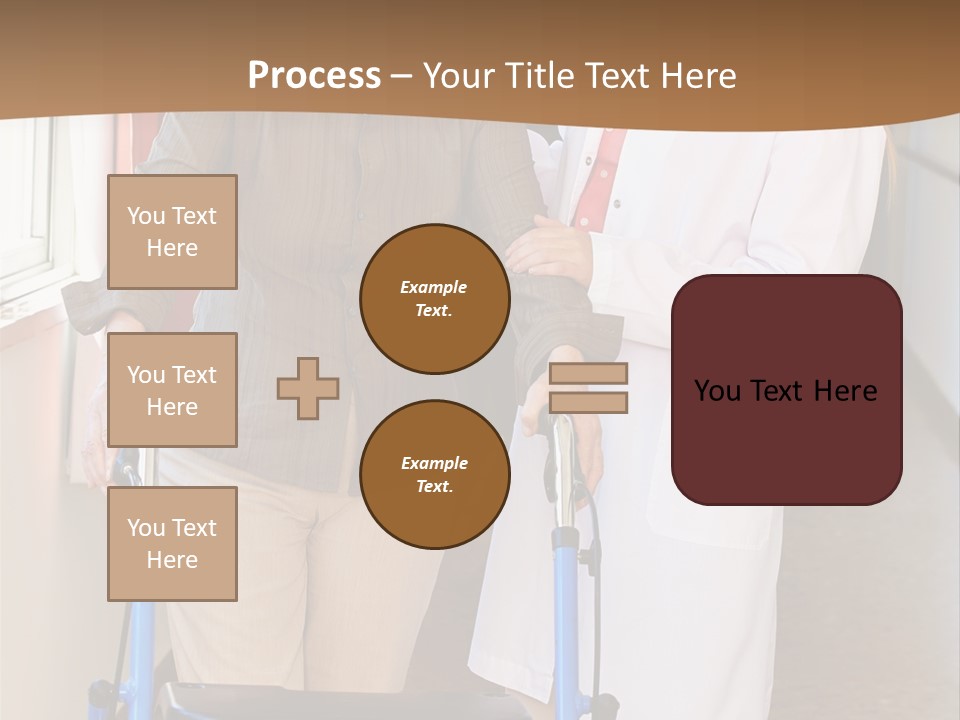 Process – Your Title Text Here

You Text Here

You Text Here

You Text Here

Example Text.

Example Text.

You Text Here